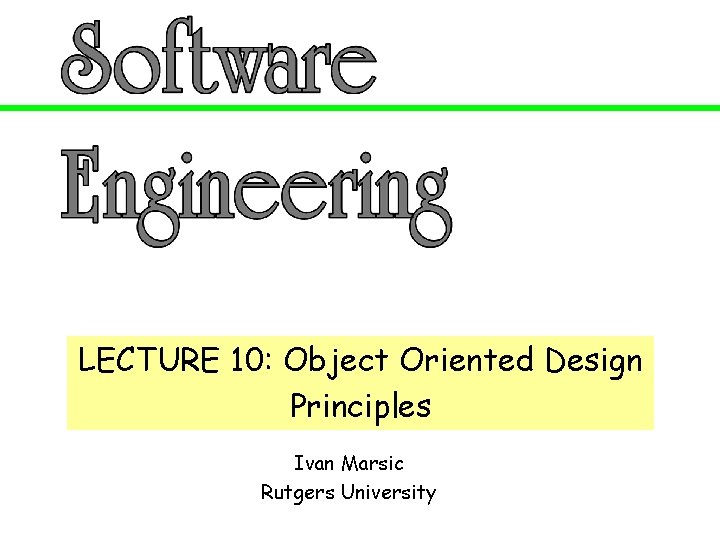 Software

Engineering

LECTURE 10: Object Oriented Design Principles

Ivan Marsic
Rutgers University